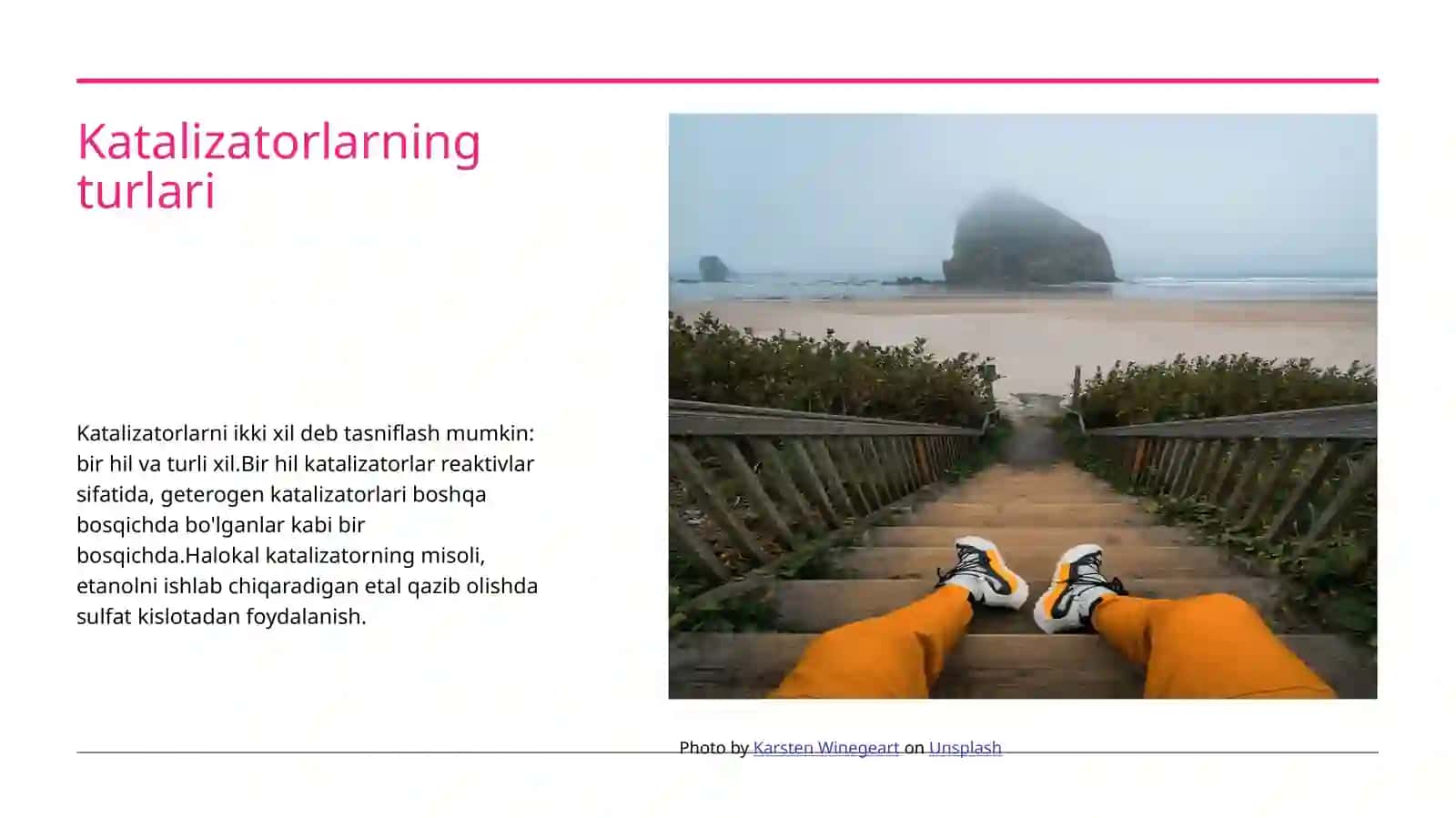 Katalizatorlarning turlari

Katalizatorlarni ikki xil deb tasniflash mumkin: bir hil va turli xil.Bir hil katalizatorlar reaktivlar sifatida, geterogen katalizatorlari boshqa bosqichda bo'lganlar kabi bir bosqichda.Halokal katalizatorning misoli, etanolni ishlab chiqaradigan etal qazib olishda sulfat kislotadan foydalanish.

Photo by Karsten Winegeart on Unsplash